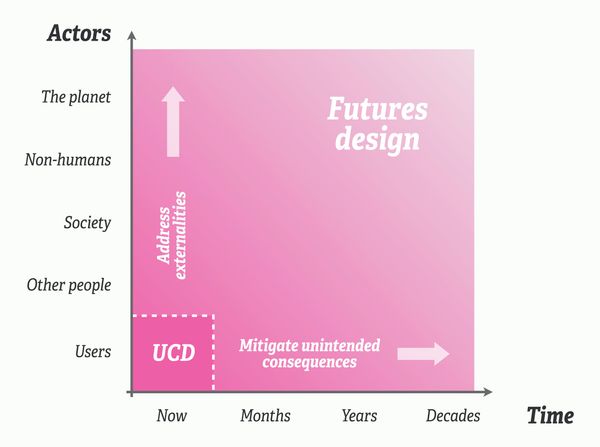 Actors

The planet

Non-humans

Society

Other people

Users

Futures design

Address externalities

UCD

Mitigate unintended consequences

Now

Months

Years

Decades

Time